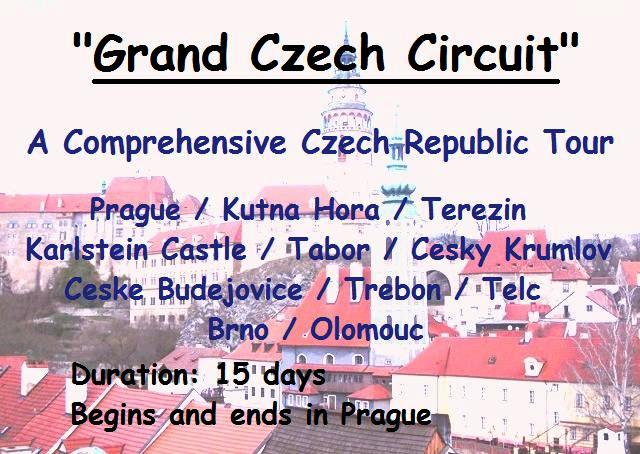 "Grand Czech Circuit"

A Comprehensive Czech Republic Tour

Prague / Kutna Hora / Terezin
Karlstein Castle / Tabor / Cesky Krumlov
Ceske Budejovice / Trebon / Telc
Brno / Olomouc

Duration: 15 days
Begins and ends in Prague